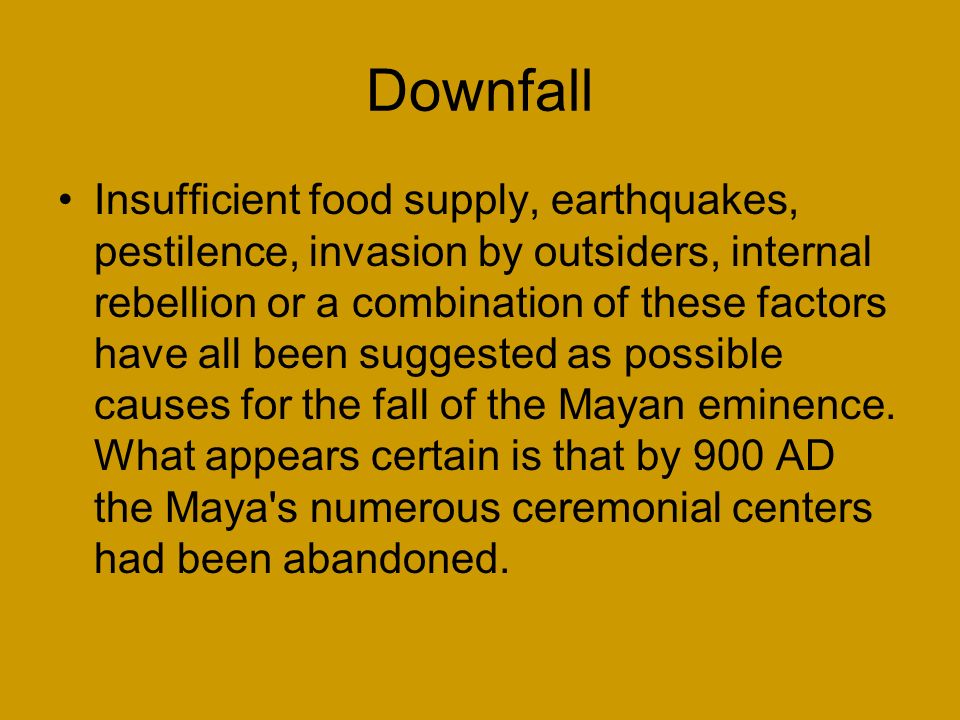 Downfall

• Insufficient food supply, earthquakes, pestilence, invasion by outsiders, internal rebellion or a combination of these factors have all been suggested as possible causes for the fall of the Mayan eminence. What appears certain is that by 900 AD the Maya's numerous ceremonial centers had been abandoned.